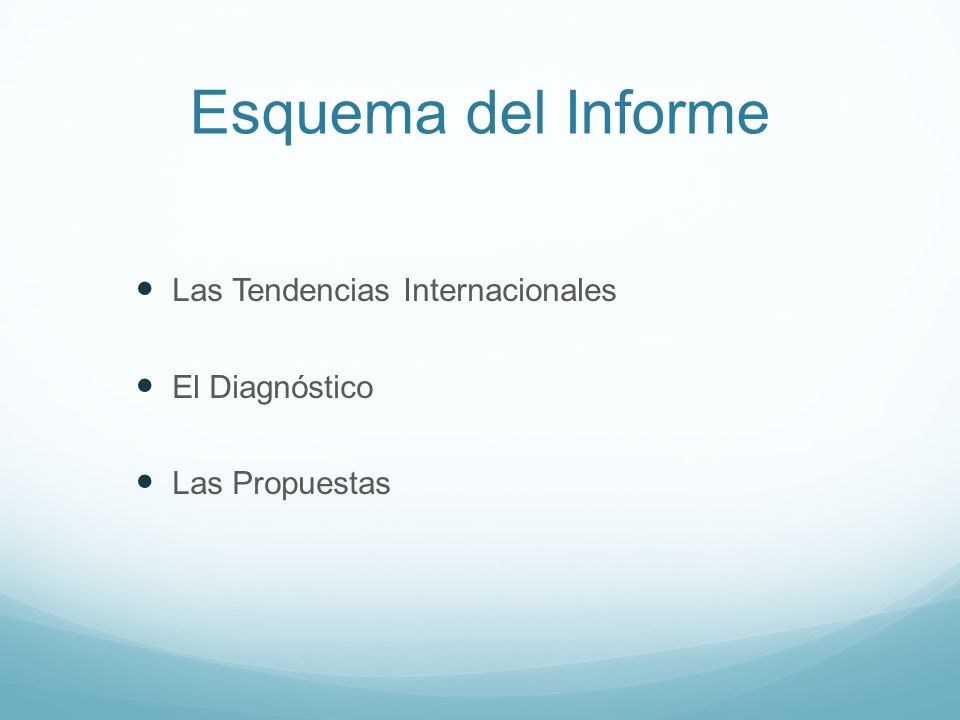 Esquema del Informe

- Las Tendencias Internacionales
- El Diagnóstico
- Las Propuestas